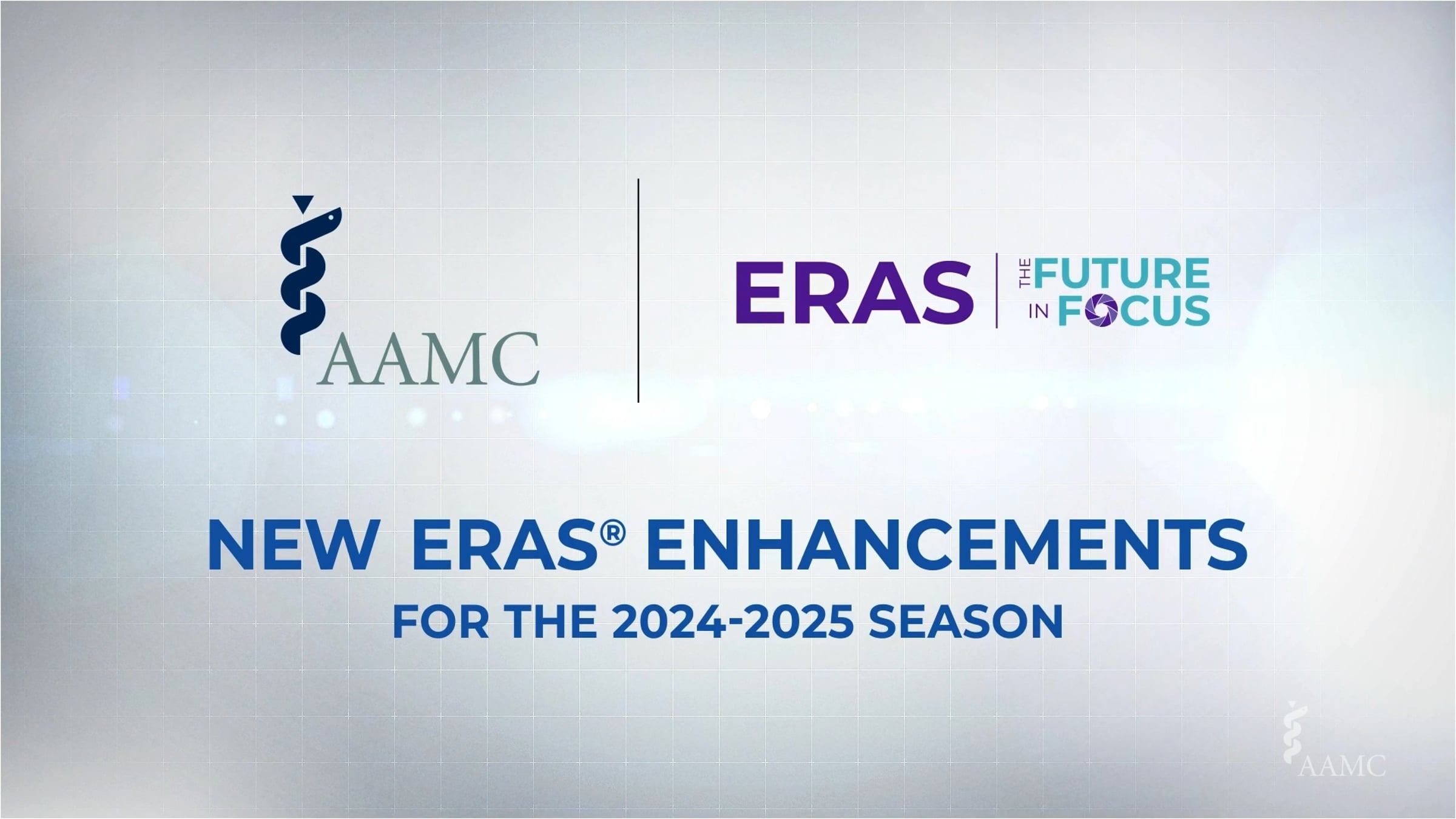 AAMC

ERAS THE FUTURE IN FOCUS

NEW ERAS® ENHANCEMENTS

FOR THE 2024-2025 SEASON

AAMC